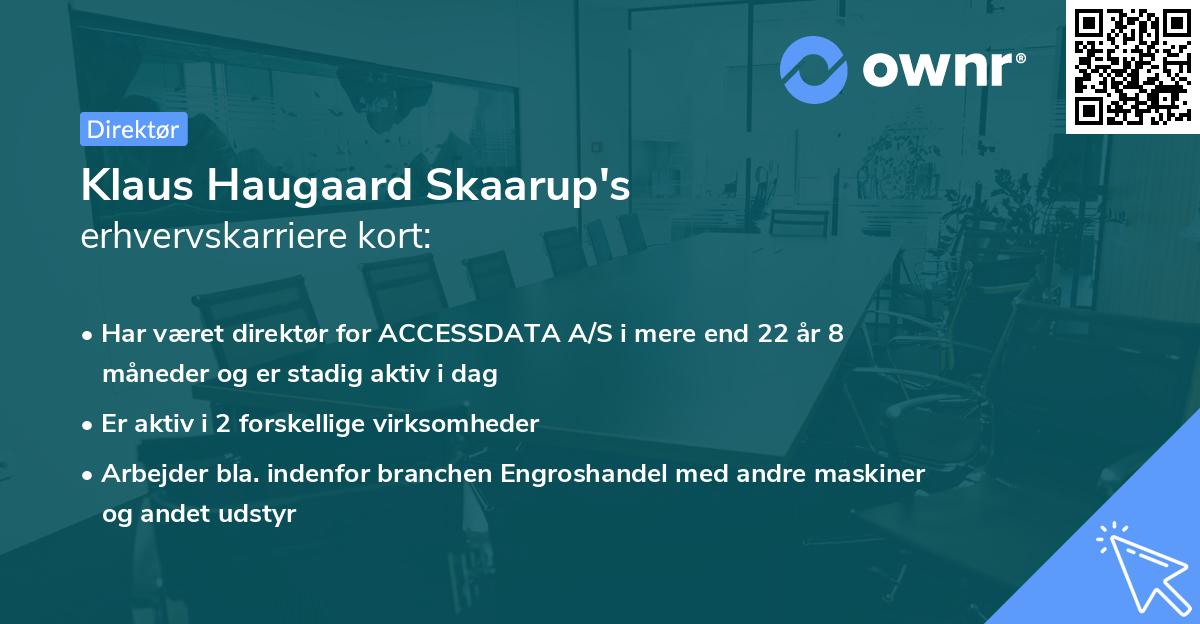 ownr®

Direktør

Klaus Haugaard Skaarup's erhvervskarriere kort:

• Har været direktør for ACCESSDATA A/S i mere end 22 år 8 måneder og er stadig aktiv i dag

• Er aktiv i 2 forskellige virksomheder

• Arbejder bla. indenfor branchen Engroshandel med andre maskiner og andet udstyr